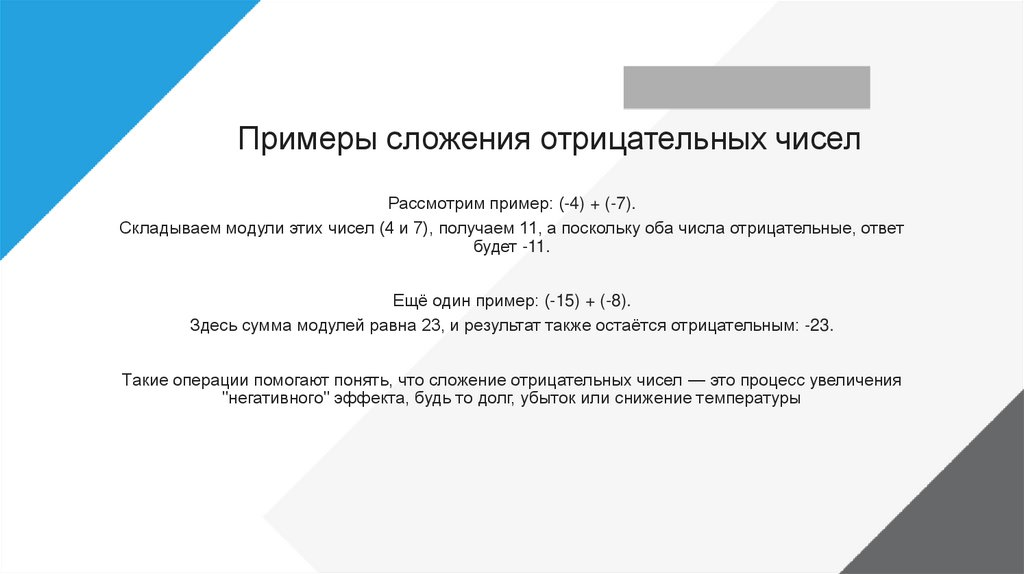 Примеры сложения отрицательных чисел

Рассмотрим пример: (-4) + (-7).

Складываем модули этих чисел (4 и 7), получаем 11, а поскольку оба числа отрицательные, ответ будет -11.

Ещё один пример: (-15) + (-8).

Здесь сумма модулей равна 23, и результат также остаётся отрицательным: -23.

Такие операции помогают понять, что сложение отрицательных чисел — это процесс увеличения "негативного" эффекта, будь то долг, убыток или снижение температуры